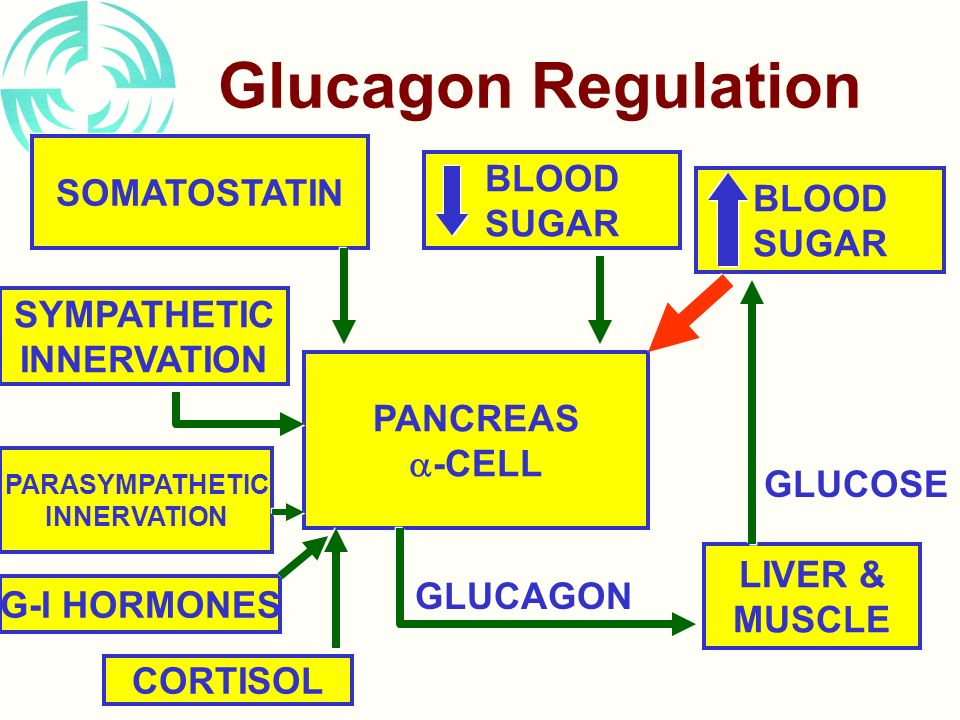 Glucagon Regulation

SOMATOSTATIN

BLOOD SUGAR

BLOOD SUGAR

SYMPATHETIC INNERVATION

PANCREAS $\alpha$-CELL

PARASYMPATHETIC INNERVATION

GLUCOSE

G-I HORMONES

GLUCAGON

LIVER & MUSCLE

CORTISOL